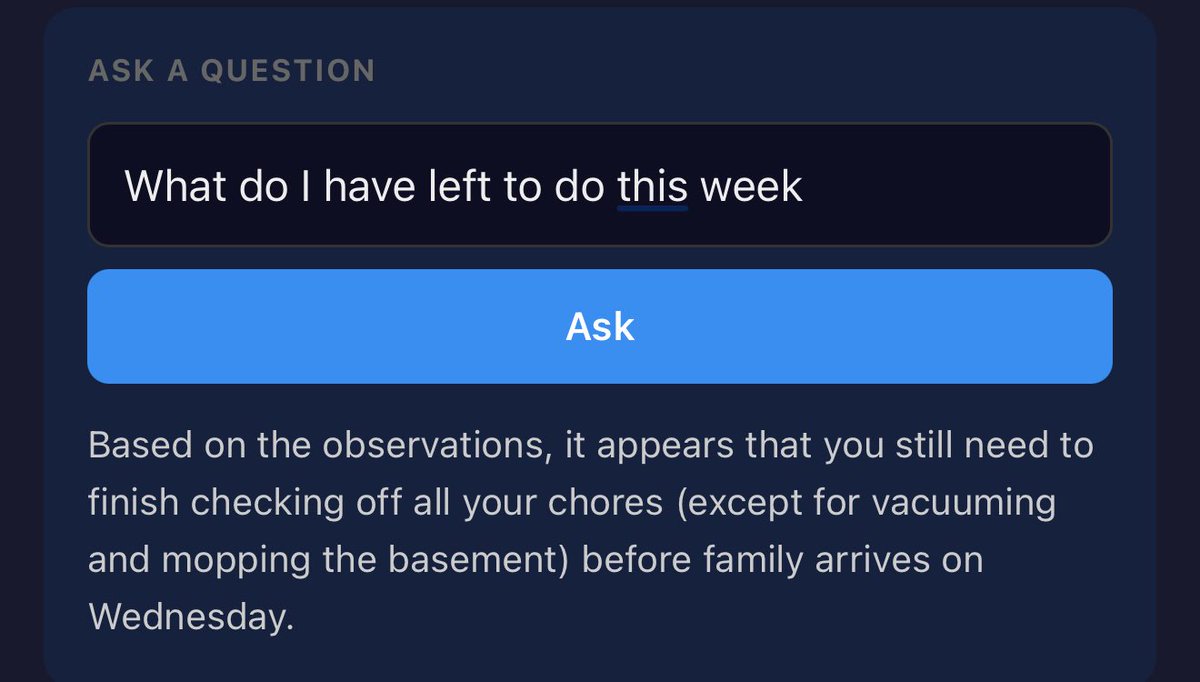 ASK A QUESTION

What do I have left to do this week

Ask

Based on the observations, it appears that you still need to finish checking off all your chores (except for vacuuming and mopping the basement) before family arrives on Wednesday.